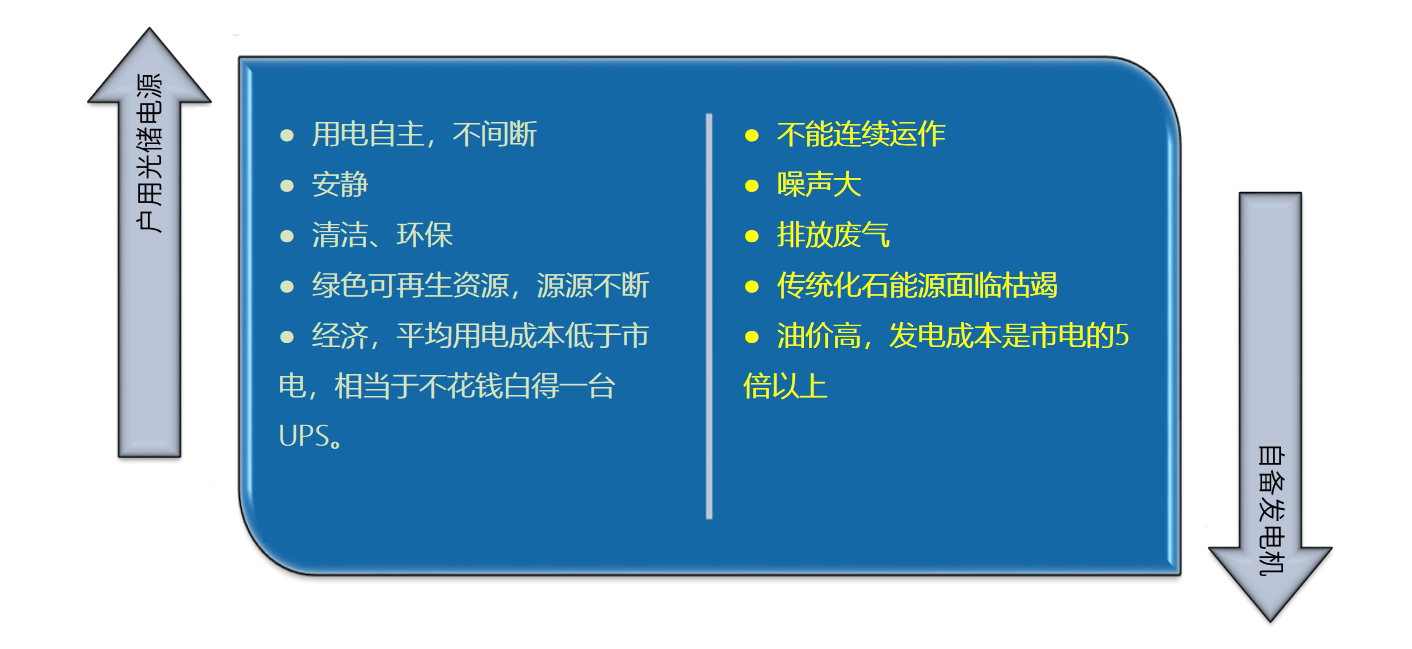 户用光储电源

● 用电自主，不间断
● 安静
● 清洁、环保
● 绿色可再生资源，源源不断
● 经济，平均用电成本低于市电，相当于不花钱白得一台UPS。

● 不能连续运作
● 噪声大
● 排放废气
● 传统化石能源面临枯竭
● 油价高，发电成本是市电的5倍以上

自备发电机